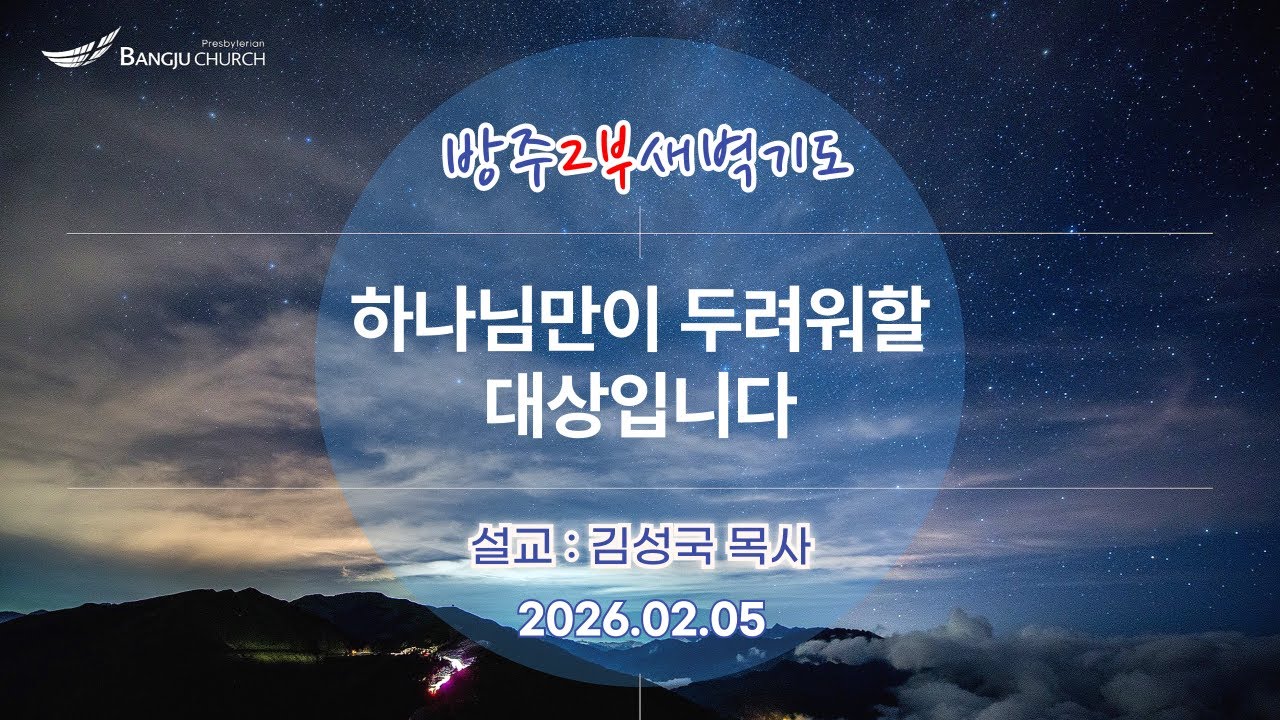 Presbyterian
BANGJU CHURCH

방주2부새벽기도

하나님만이 두려워할 대상입니다

설교 : 김성국 목사

2026.02.05